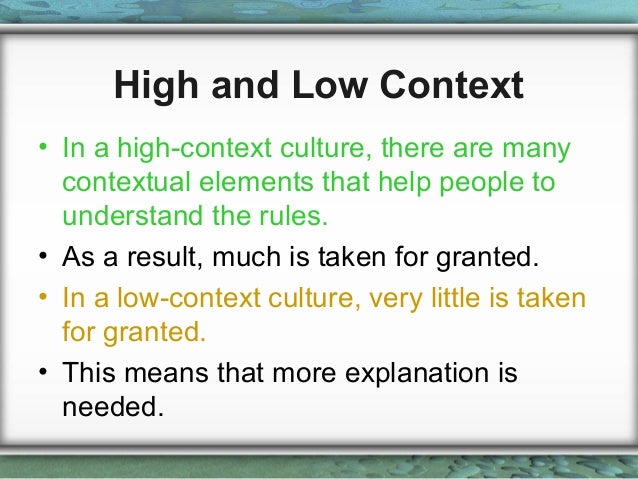 High and Low Context

• In a high-context culture, there are many contextual elements that help people to understand the rules.
• As a result, much is taken for granted.
• In a low-context culture, very little is taken for granted.
• This means that more explanation is needed.